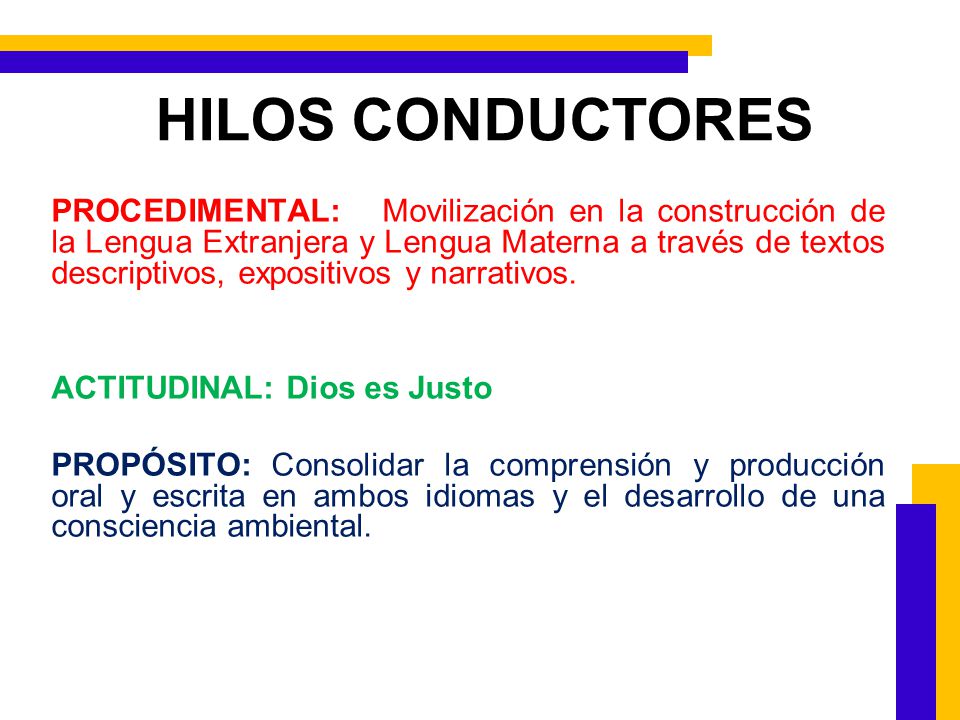 HILOS CONDUCTORES

PROCEDIMENTAL: Movilización en la construcción de la Lengua Extranjera y Lengua Materna a través de textos descriptivos, expositivos y narrativos.

ACTITUDINAL: Dios es Justo

PROPÓSITO: Consolidar la comprensión y producción oral y escrita en ambos idiomas y el desarrollo de una consciencia ambiental.